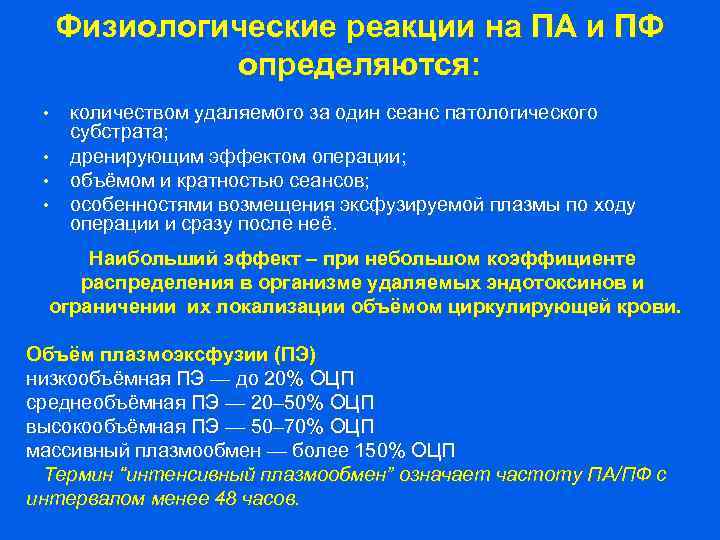 Физиологические реакции на ПА и ПФ определяются:

• количеством удаляемого за один сеанс патологического субстрата;
• дренирующим эффектом операции;
• объёмом и кратностью сеансов;
• особенностями возмещения эксфузируемой плазмы по ходу операции и сразу после неё.

Наибольший эффект – при небольшом коэффициенте распределения в организме удаляемых эндотоксинов и ограничении их локализации объёмом циркулирующей крови.

Объём плазмоэксфузии (ПЭ)
низкообъёмная ПЭ — до 20% ОЦП
среднеобъёмная ПЭ — 20–50% ОЦП
высокообъёмная ПЭ — 50–70% ОЦП
массивный плазмообмен — более 150% ОЦП
Термин "интенсивный плазмообмен" означает частоту ПА/ПФ с интервалом менее 48 часов.